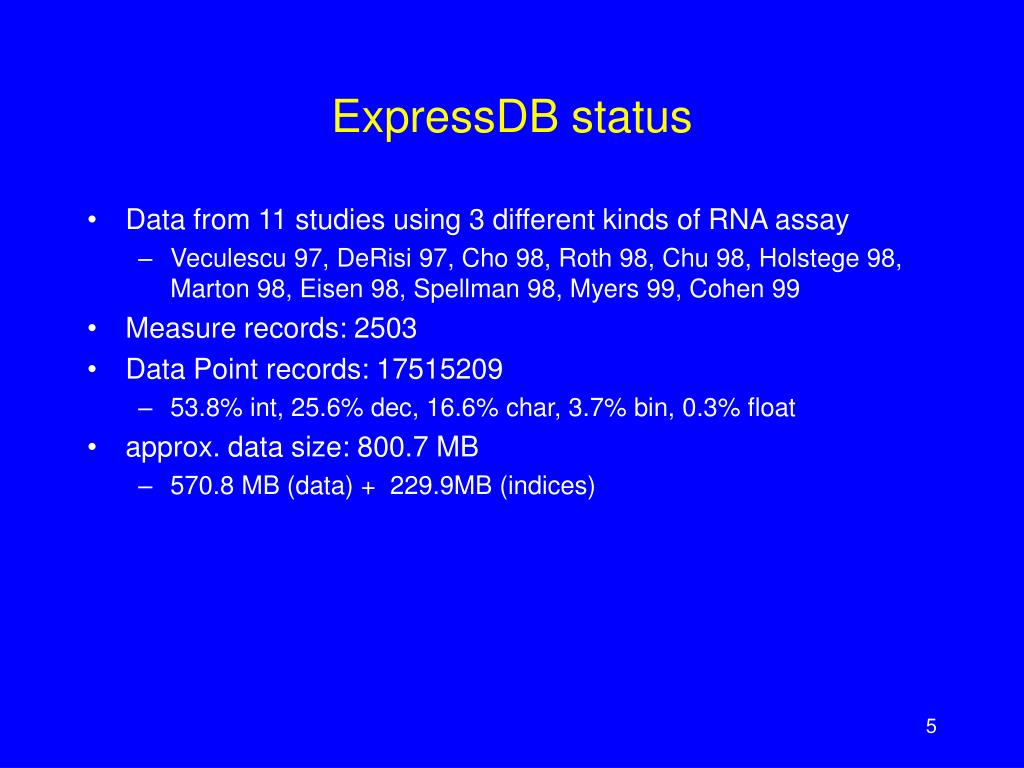 ExpressDB status

• Data from 11 studies using 3 different kinds of RNA assay
– Veculescu 97, DeRisi 97, Cho 98, Roth 98, Chu 98, Holstege 98, Marton 98, Eisen 98, Spellman 98, Myers 99, Cohen 99
• Measure records: 2503
• Data Point records: 17515209
– 53.8% int, 25.6% dec, 16.6% char, 3.7% bin, 0.3% float
• approx. data size: 800.7 MB
– 570.8 MB (data) + 229.9MB (indices)

5